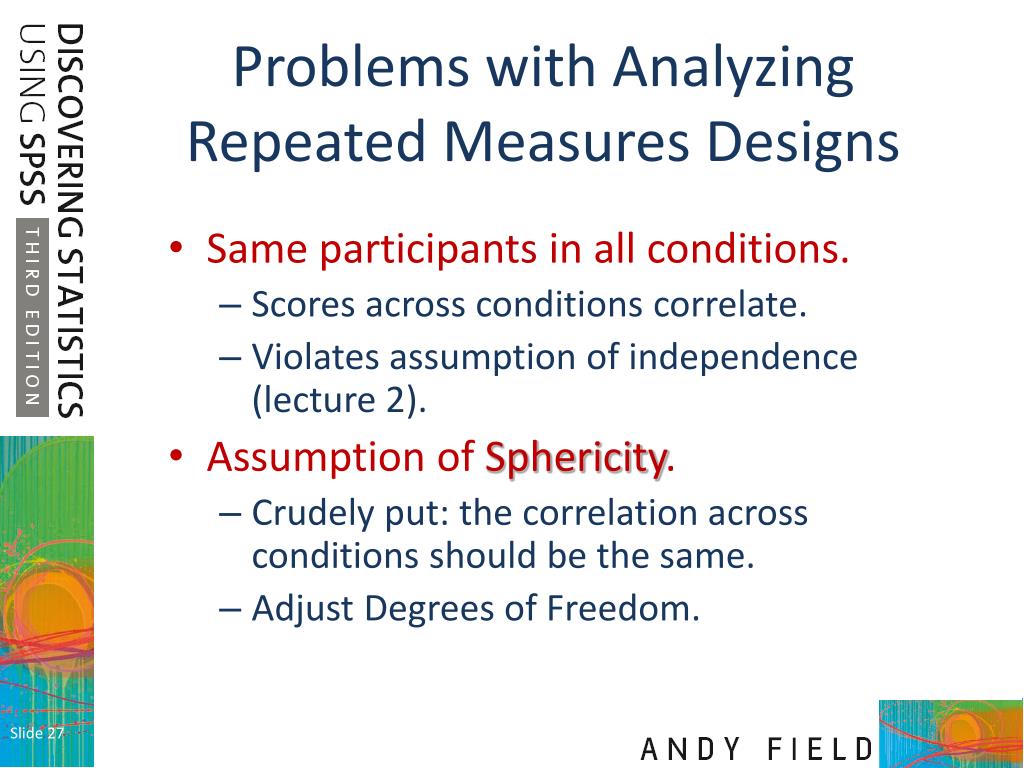 DISCOVERING STATISTICS USING SPSS THIRD EDITION

Problems with Analyzing Repeated Measures Designs

• Same participants in all conditions.
– Scores across conditions correlate.
– Violates assumption of independence (lecture 2).
• Assumption of Sphericity.
– Crudely put: the correlation across conditions should be the same.
– Adjust Degrees of Freedom.

Slide 27

ANDY FIELD